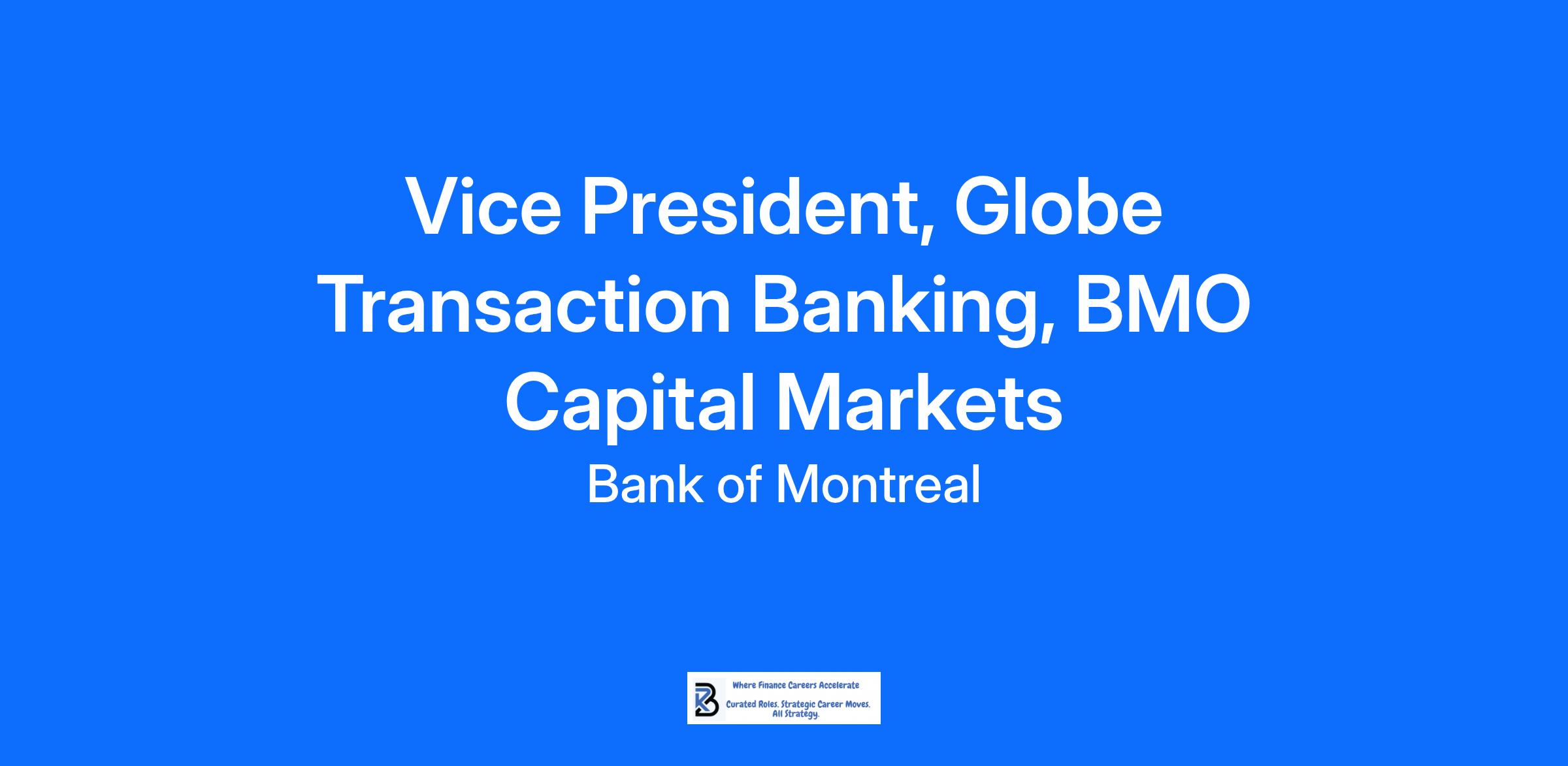 Vice President, Globe Transaction Banking, BMO Capital Markets

Bank of Montreal

Where Finance Careers Accelerate

Curated Roles. Strategic Career Moves. All Strategy.